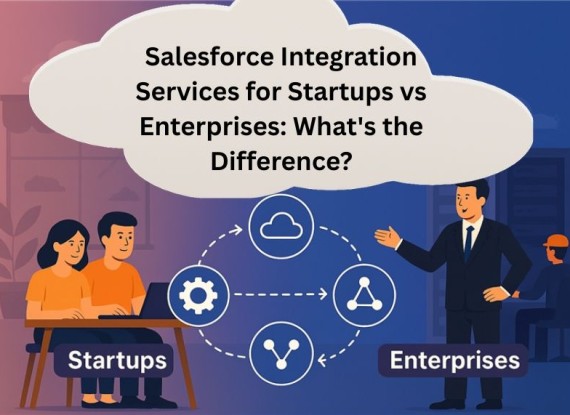 Salesforce Integration Services for Startups vs Enterprises: What's the Difference?

Startups

Enterprises